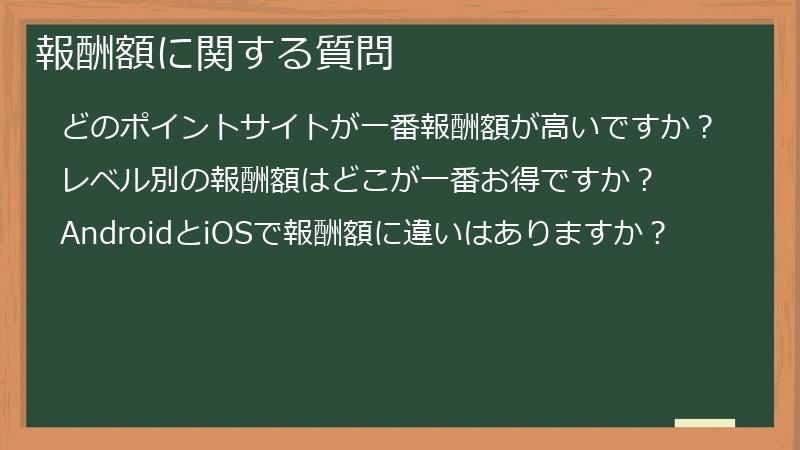 報酬額に関する質問

どのポイントサイトが一番報酬額が高いですか？

レベル別の報酬額はどこが一番お得ですか？

AndroidとiOSで報酬額に違いはありますか？